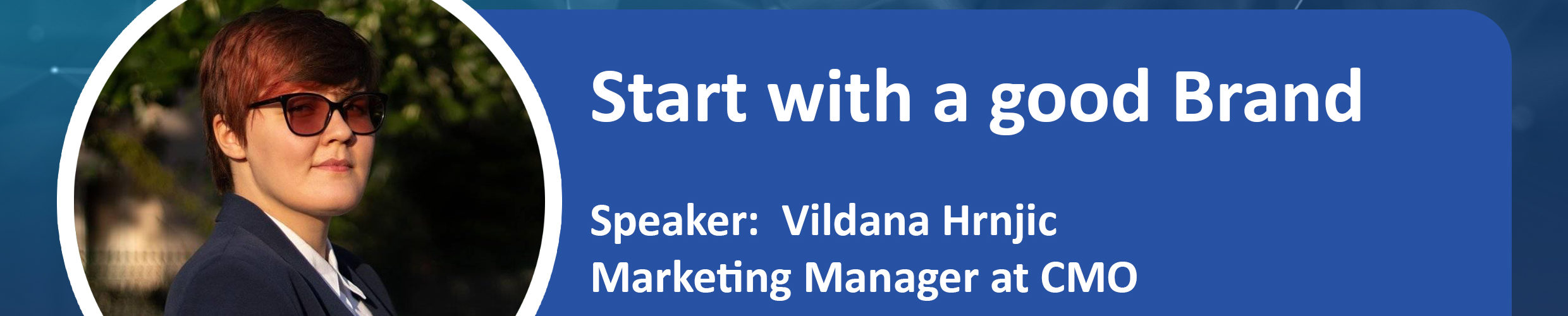 Start with a good Brand

Speaker: Vildana Hrnjic
Marketing Manager at CMO